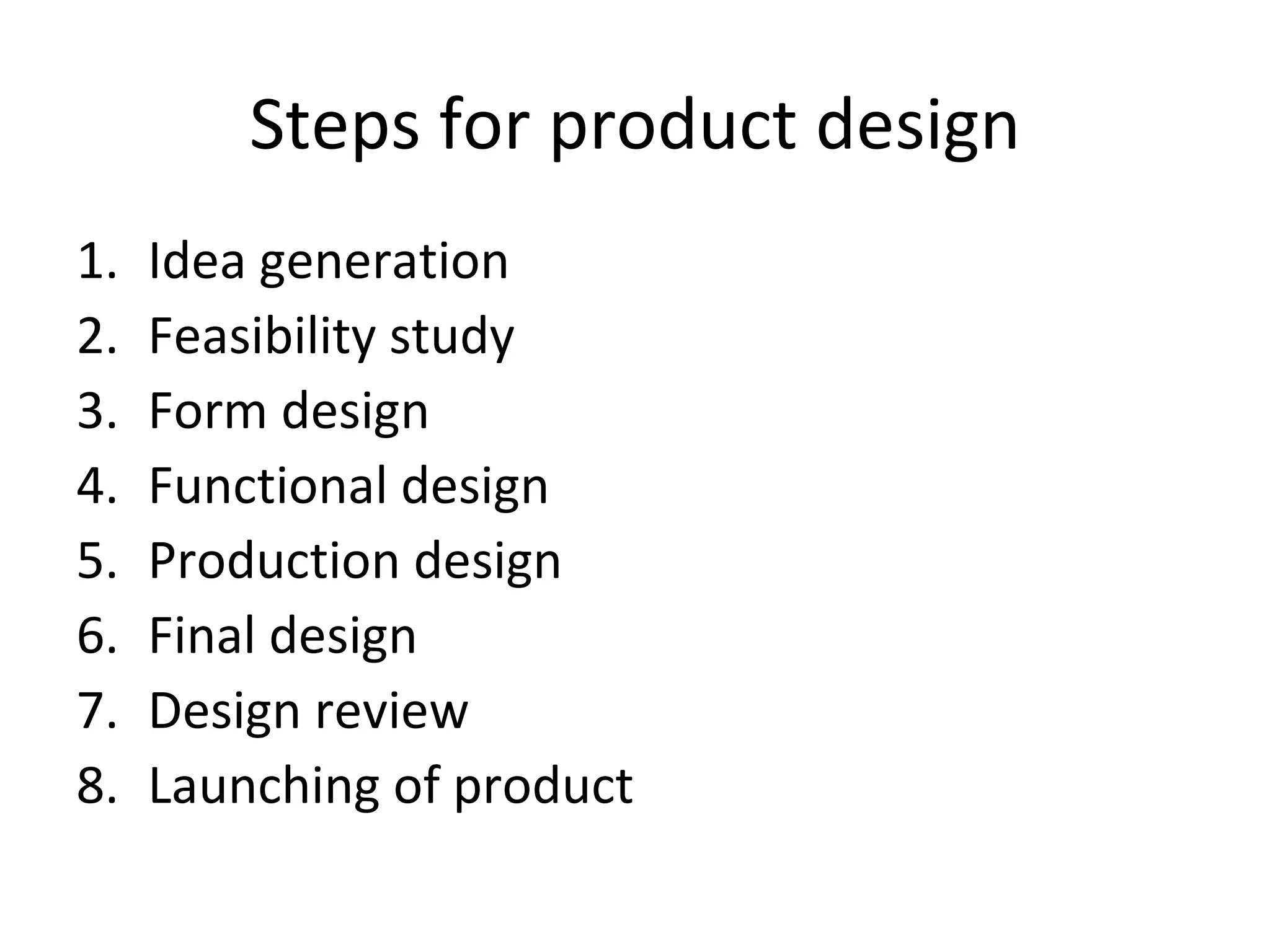 Steps for product design

1. Idea generation
2. Feasibility study
3. Form design
4. Functional design
5. Production design
6. Final design
7. Design review
8. Launching of product